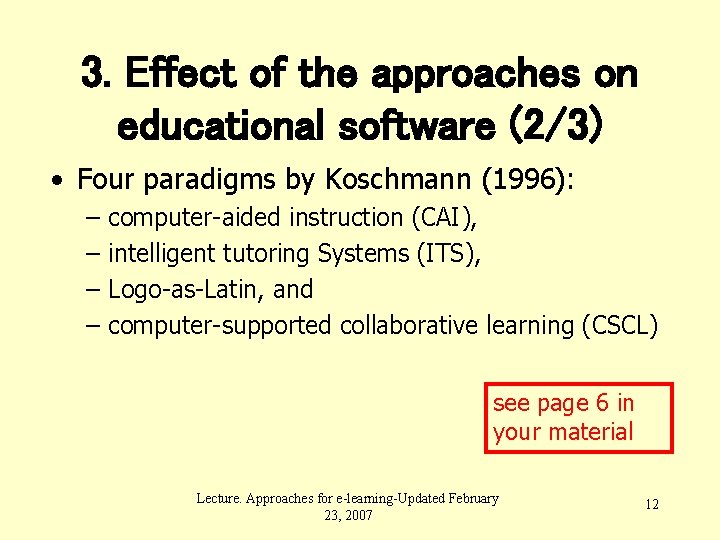 3. Effect of the approaches on educational software (2/3)

• Four paradigms by Koschmann (1996):
– computer-aided instruction (CAI),
– intelligent tutoring Systems (ITS),
– Logo-as-Latin, and
– computer-supported collaborative learning (CSCL)

see page 6 in your material

Lecture. Approaches for e-learning-Updated February 23, 2007

12